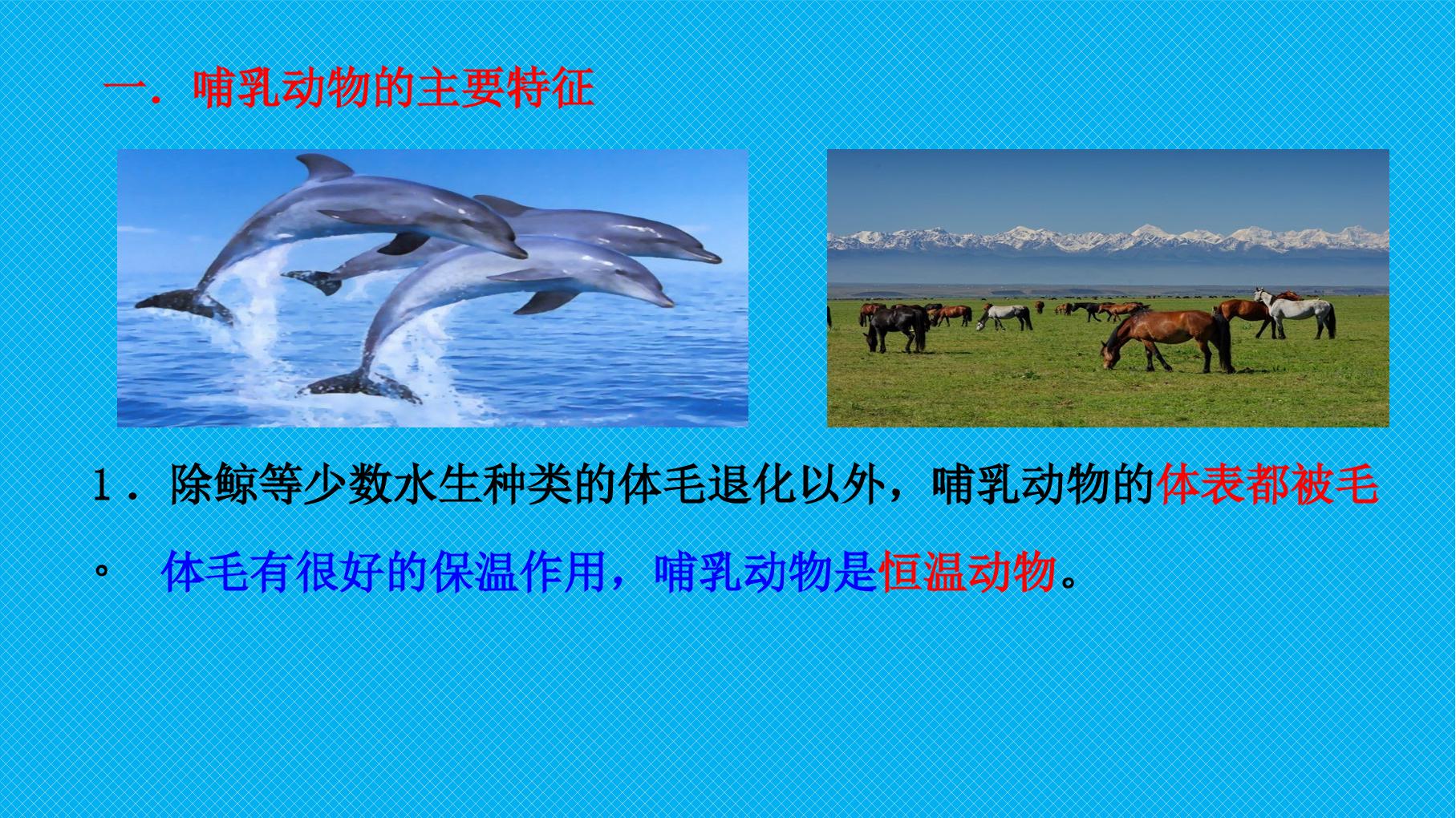 一．哺乳动物的主要特征

1．除鲸等少数水生种类的体毛退化以外，哺乳动物的体表都被毛。 体毛有很好的保温作用，哺乳动物是恒温动物。